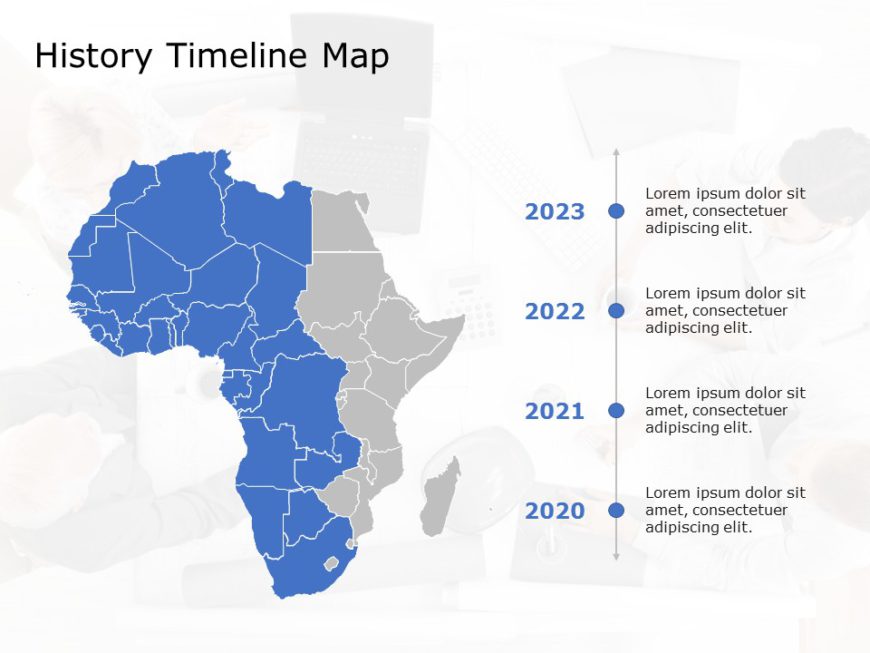 History Timeline Map

2023
Lorem ipsum dolor sit amet, consectetuer adipiscing elit.

2022
Lorem ipsum dolor sit amet, consectetuer adipiscing elit.

2021
Lorem ipsum dolor sit amet, consectetuer adipiscing elit.

2020
Lorem ipsum dolor sit amet, consectetuer adipiscing elit.